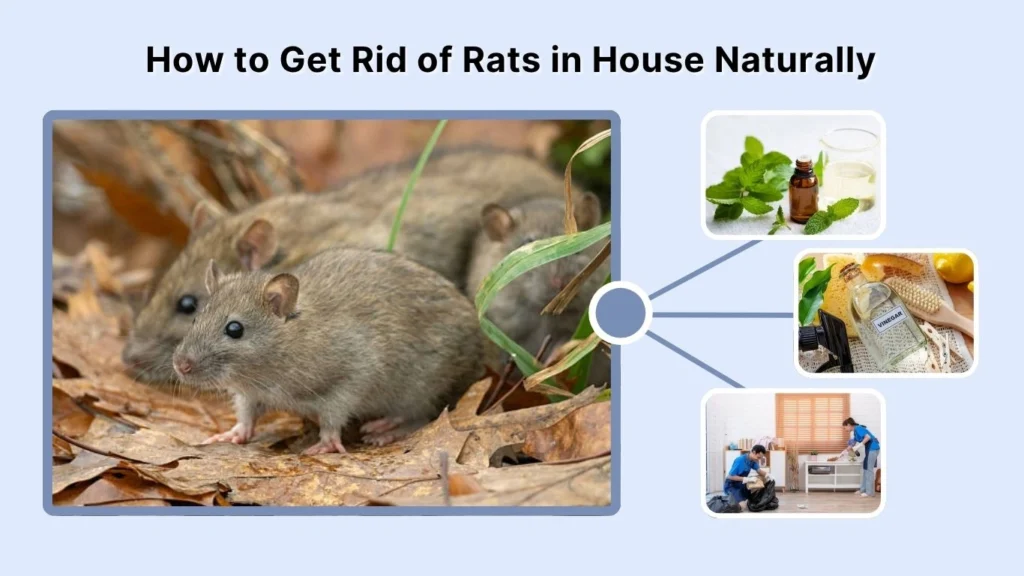 How to Get Rid of Rats in House Naturally

VINEGAR